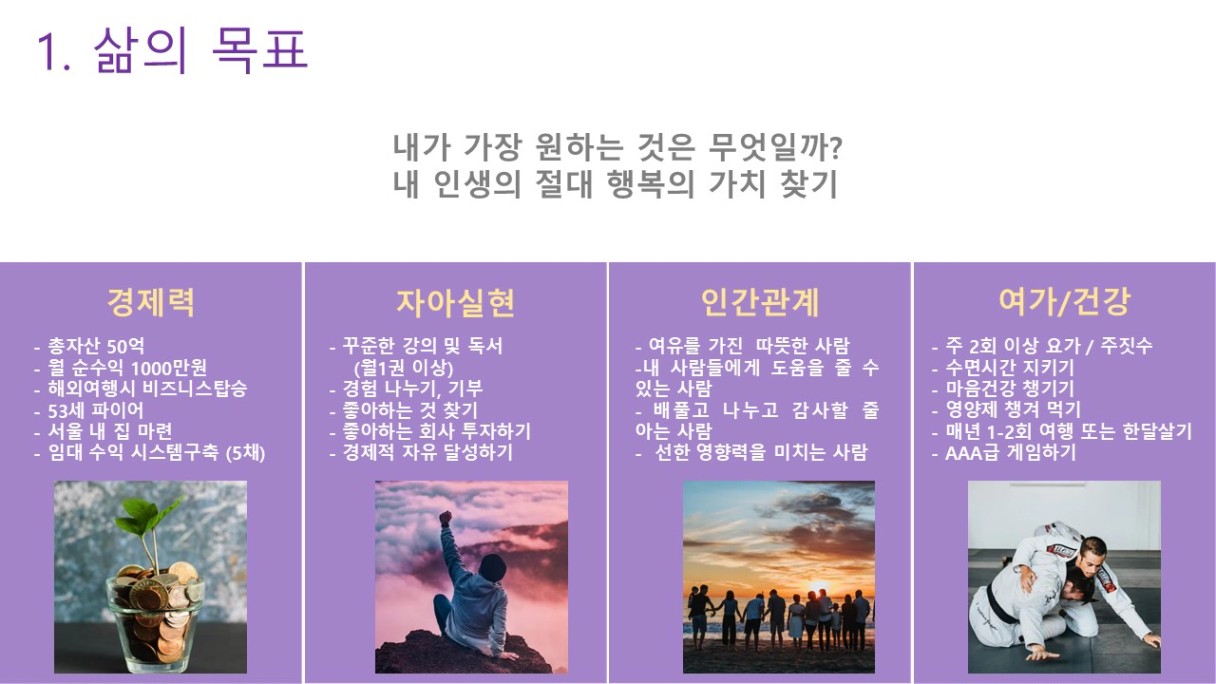 1. 삶의 목표

내가 가장 원하는 것은 무엇일까?
내 인생의 절대 행복의 가치 찾기

경제력

- 총자산 50억
- 월 순수익 1000만원
- 해외여행시 비즈니스탑승
- 53세 파이어
- 서울 내 집 마련
- 임대 수익 시스템구축 (5채)

자아실현

- 꾸준한 강의 및 독서 (월1권 이상)
- 경험 나누기, 기부
- 좋아하는 것 찾기
- 좋아하는 회사 투자하기
- 경제적 자유 달성하기

인간관계

- 여유를 가진 따뜻한 사람
-내 사람들에게 도움을 줄 수 있는 사람
- 배풀고 나누고 감사할 줄 아는 사람
- 선한 영향력을 미치는 사람

여가/건강

- 주 2회 이상 요가 / 주짓수
- 수면시간 지키기
- 마음건강 챙기기
- 영양제 챙겨 먹기
- 매년 1-2회 여행 또는 한달살기
- AAA급 게임하기